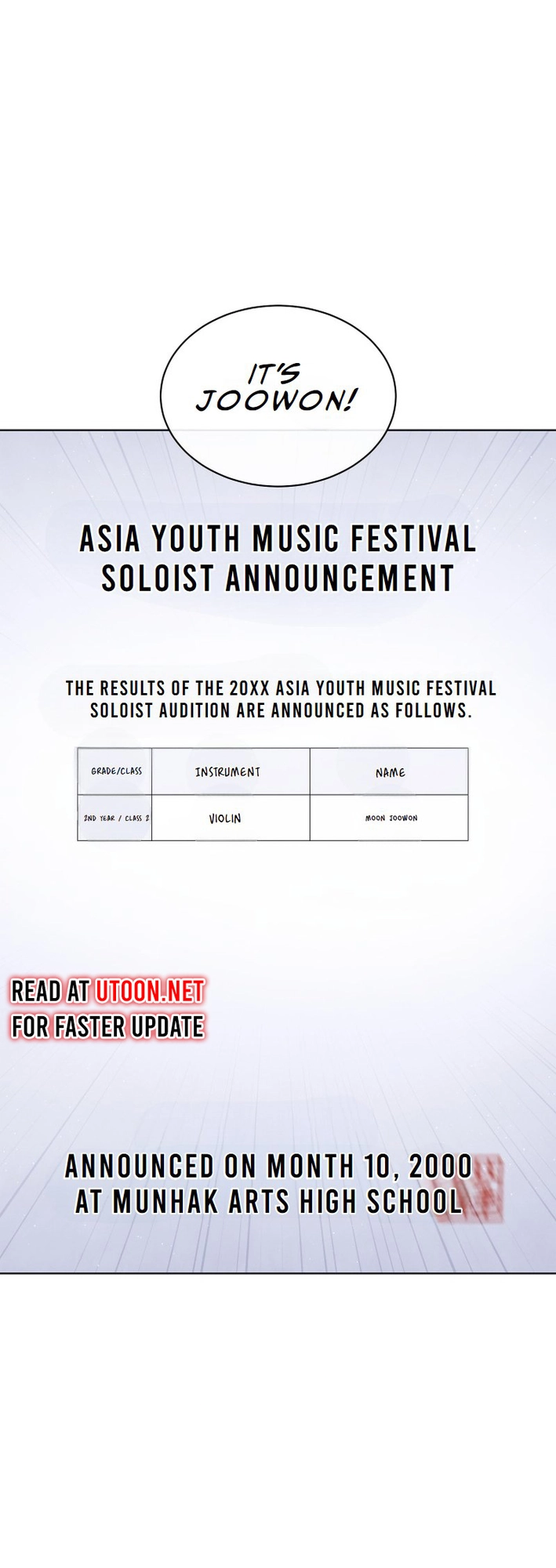 IT'S JOOWON!

ASIA YOUTH MUSIC FESTIVAL SOLOIST ANNOUNCEMENT

THE RESULTS OF THE 20XX ASIA YOUTH MUSIC FESTIVAL SOLOIST AUDITION ARE ANNOUNCED AS FOLLOWS.

| GRADE/CLASS | INSTRUMENT | NAME |
|---|---|---|
| 2ND YEAR / CLASS 2 | VIOLIN | MOON JOOWON |

READ AT UTOON.NET FOR FASTER UPDATE

ANNOUNCED ON MONTH 10, 2000 AT MUNHAK ARTS HIGH SCHOOL